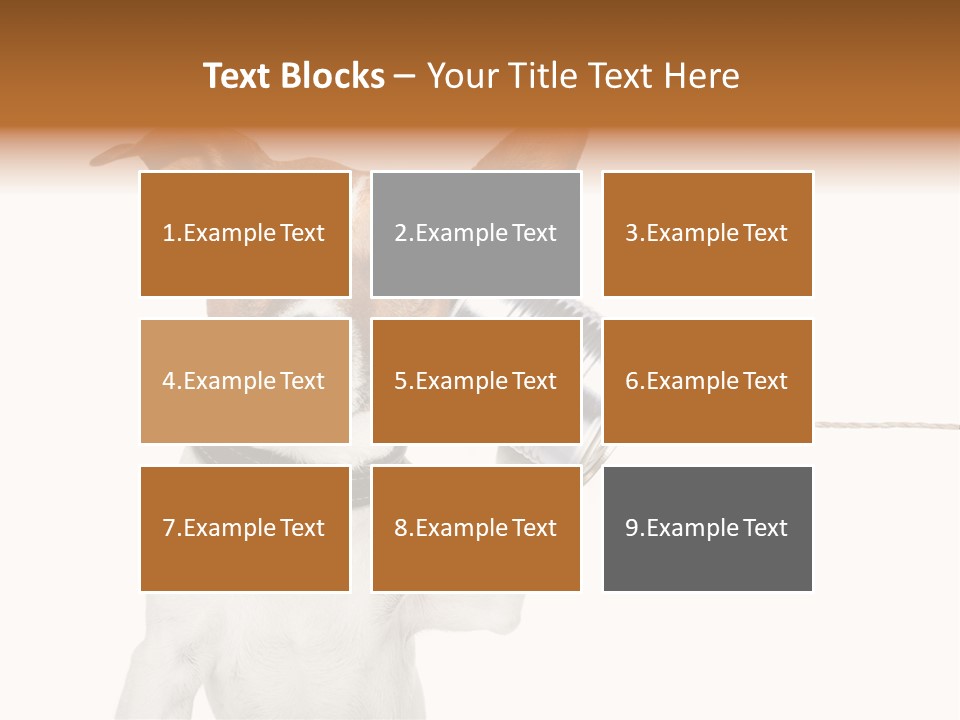 Text Blocks – Your Title Text Here

1.Example Text

2.Example Text

3.Example Text

4.Example Text

5.Example Text

6.Example Text

7.Example Text

8.Example Text

9.Example Text